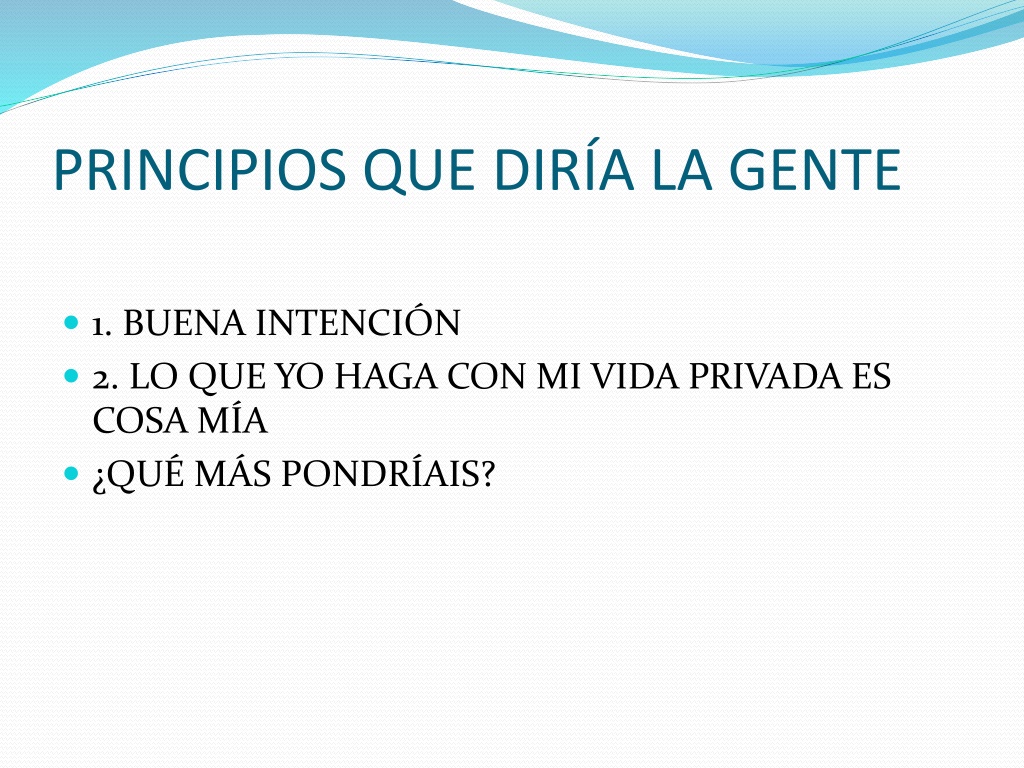 PRINCIPIOS QUE DIRÍA LA GENTE

1. BUENA INTENCIÓN
2. LO QUE YO HAGA CON MI VIDA PRIVADA ES COSA MÍA
¿QUÉ MÁS PONDRÍAIS?